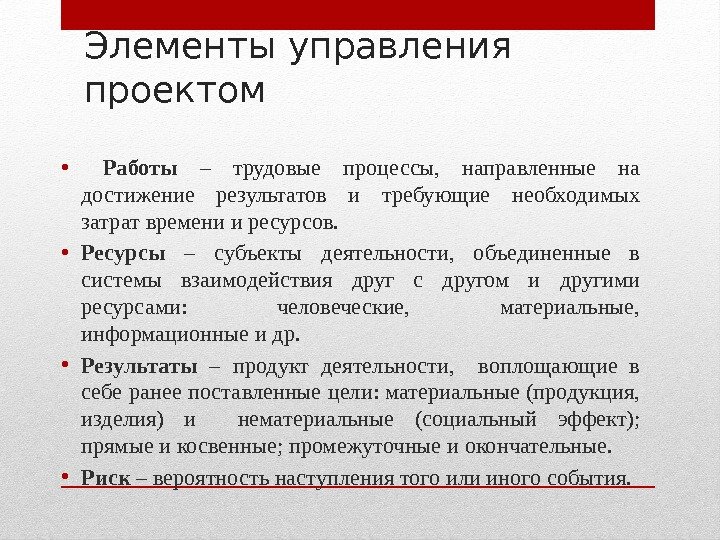 Элементы управления проектом

• Работы – трудовые процессы, направленные на достижение результатов и требующие необходимых затрат времени и ресурсов.

• Ресурсы – субъекты деятельности, объединенные в системы взаимодействия друг с другом и другими ресурсами: человеческие, материальные, информационные и др.

• Результаты – продукт деятельности, воплощающие в себе ранее поставленные цели: материальные (продукция, изделия) и нематериальные (социальный эффект); прямые и косвенные; промежуточные и окончательные.

• Риск – вероятность наступления того или иного события.